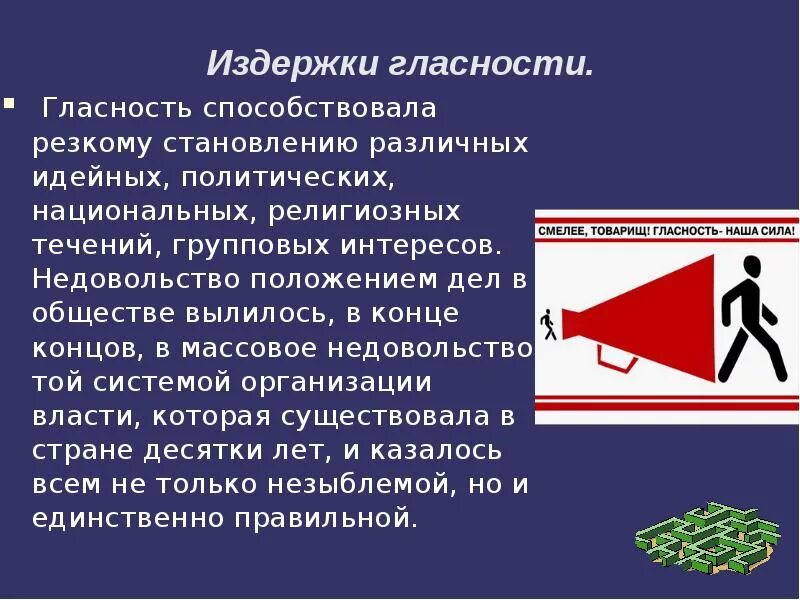 Издержки гласности.

Гласность способствовала резкому становлению различных идейных, политических, национальных, религиозных течений, групповых интересов. Недовольство положением дел в обществе вылилось, в конце концов, в массовое недовольство той системой организации власти, которая существовала в стране десятки лет, и казалось всем не только незыблемой, но и единственно правильной.

СМЕЛЕЕ, ТОВАРИЩ! ГЛАСНОСТЬ- НАША СИЛА!